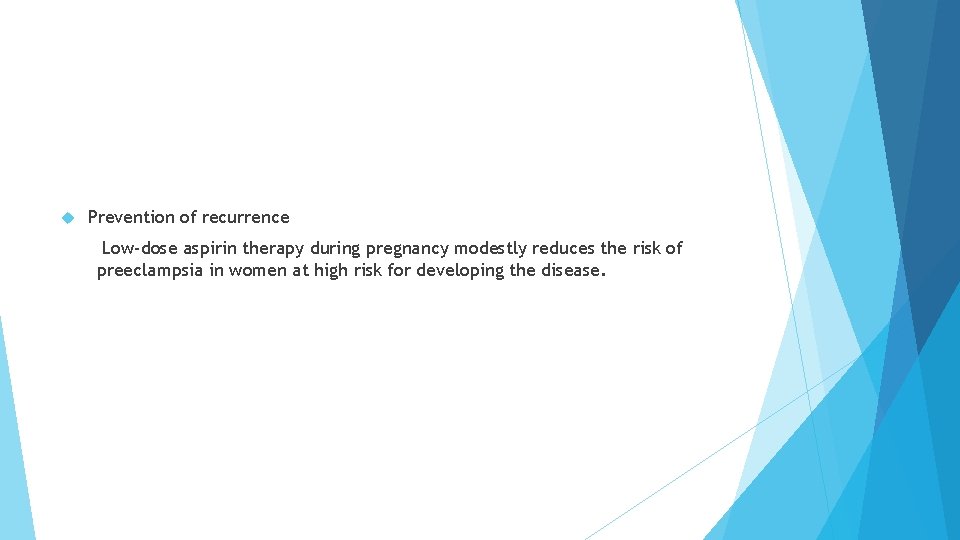 Prevention of recurrence

Low-dose aspirin therapy during pregnancy modestly reduces the risk of preeclampsia in women at high risk for developing the disease.